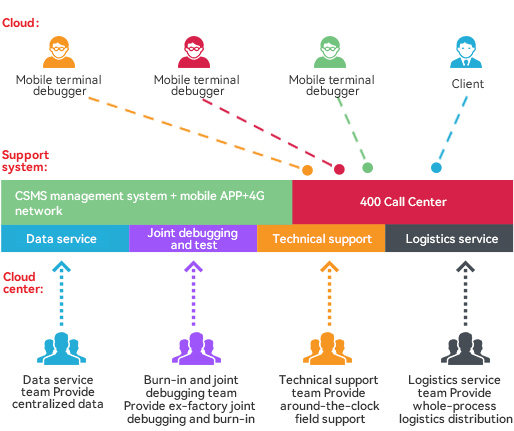 Cloud:

Mobile terminal debugger

Mobile terminal debugger

Mobile terminal debugger

Client

Support system:

CSMS management system + mobile APP+4G network

400 Call Center

Data service

Joint debugging and test

Technical support

Logistics service

Cloud center:

Data service team Provide centralized data

Burn-in and joint debugging team Provide ex-factory joint debugging and burn-in

Technical support team Provide around-the-clock field support

Logistics service team Provide whole-process logistics distribution